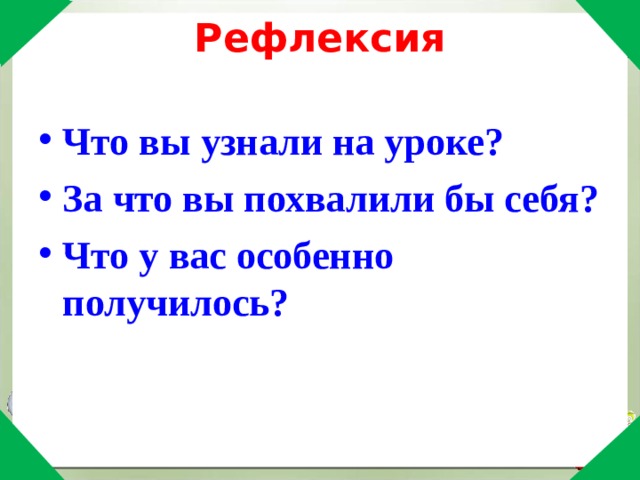 Рефлексия

• Что вы узнали на уроке?
• За что вы похвалили бы себя?
• Что у вас особенно получилось?